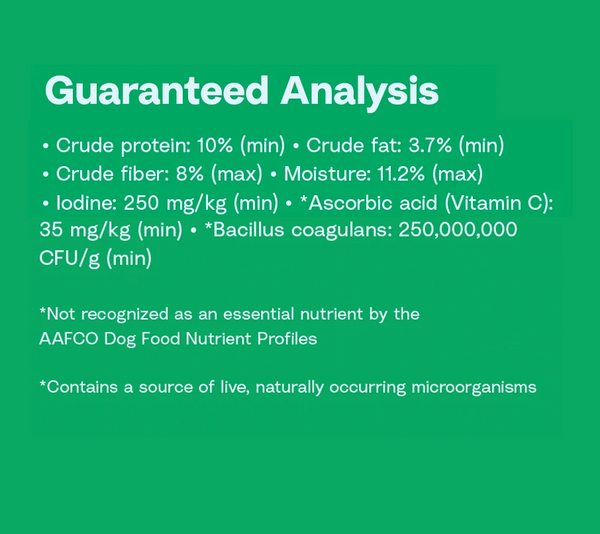 Guaranteed Analysis

• Crude protein: 10% (min) • Crude fat: 3.7% (min) • Crude fiber: 8% (max) • Moisture: 11.2% (max) • Iodine: 250 mg/kg (min) • *Ascorbic acid (Vitamin C): 35 mg/kg (min) • *Bacillus coagulans: 250,000,000 CFU/g (min)

*Not recognized as an essential nutrient by the AAFCO Dog Food Nutrient Profiles

*Contains a source of live, naturally occurring microorganisms